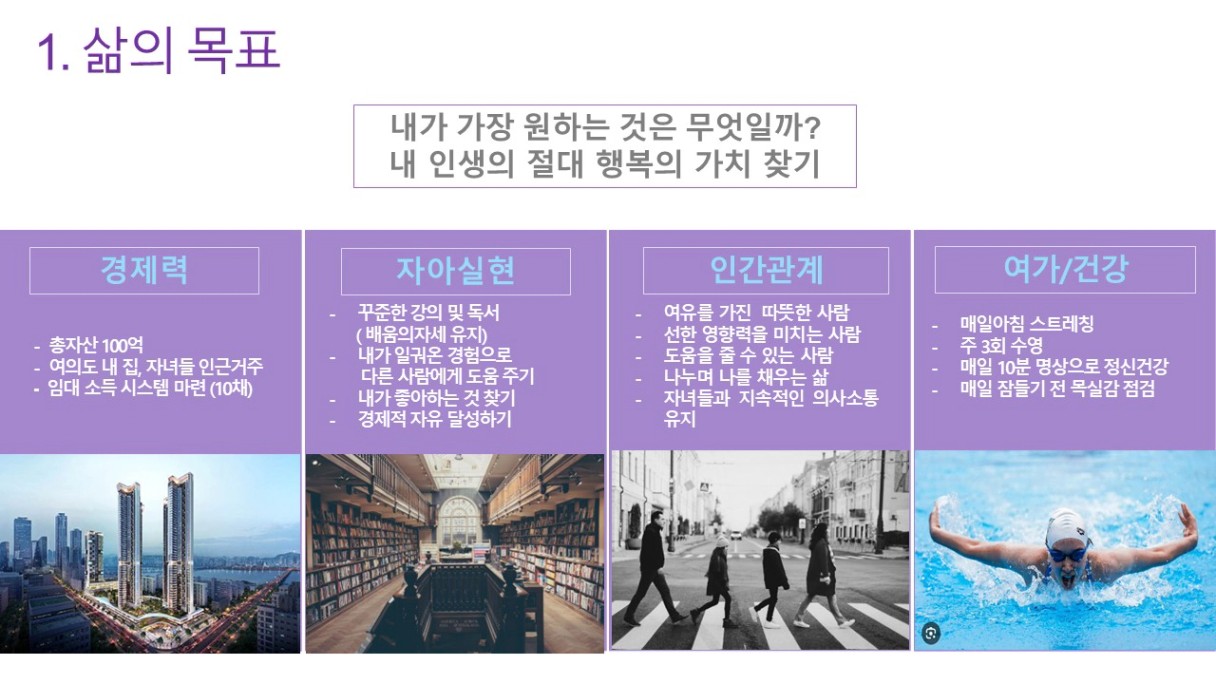 1. 삶의 목표

내가 가장 원하는 것은 무엇일까?
내 인생의 절대 행복의 가치 찾기

경제력

- 총자산 100억
- 여의도 내 집, 자녀들 인근거주
- 임대 소득 시스템 마련 (10채)

자아실현

- 꾸준한 강의 및 독서 ( 배움의자세 유지)
- 내가 일궈온 경험으로 다른 사람에게 도움 주기
- 내가 좋아하는 것 찾기
- 경제적 자유 달성하기

인간관계

- 여유를 가진 따뜻한 사람
- 선한 영향력을 미치는 사람
- 도움을 줄 수 있는 사람
- 나누며 나를 채우는 삶
- 자녀들과 지속적인 의사소통 유지

여가/건강

- 매일아침 스트레칭
- 주 3회 수영
- 매일 10분 명상으로 정신건강
- 매일 잠들기 전 목실감 점검